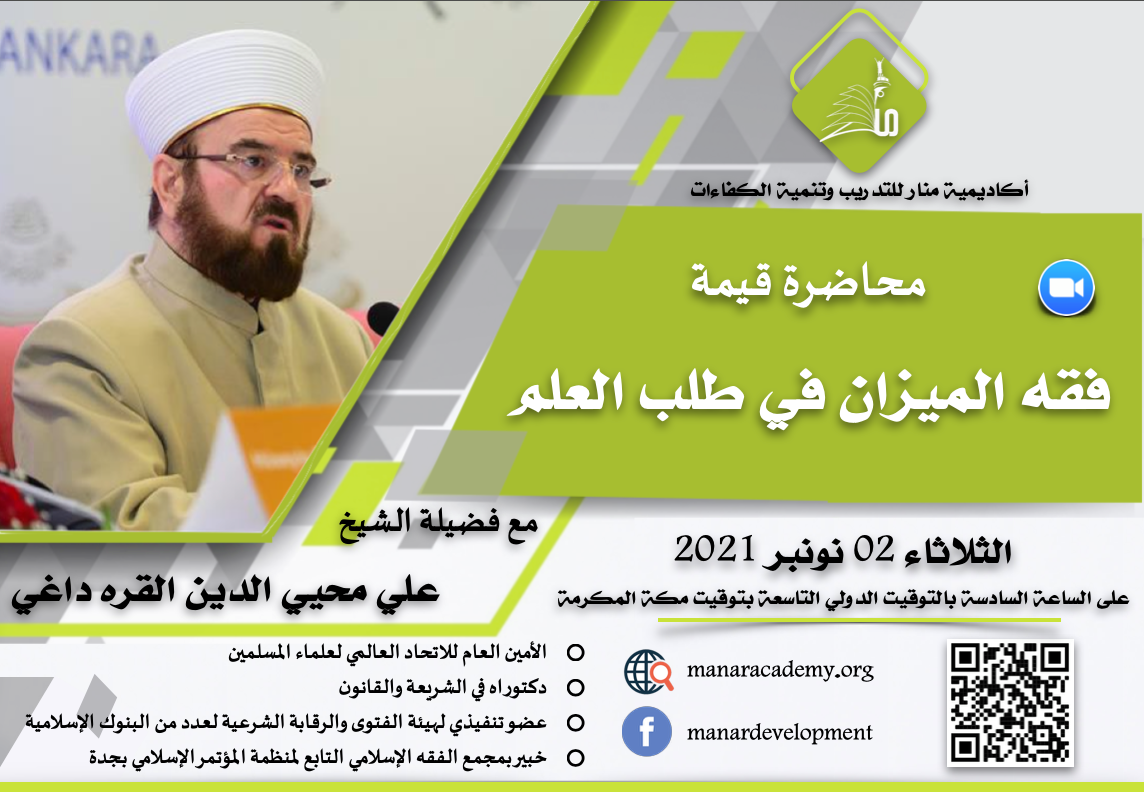 ANKARA

أكاديمية منار للتدريب وتنمية الكفاءات

محاضرة قيمة

فقه الميزان في طلب العلم

مع فضيلة الشيخ

علي محيي الدين القره داغي

الثلاثاء 02 نونبر 2021

على الساعة السادسة بالتوقيت الدولي التاسعة بتوقيت مكة المكرمة

الأمين العام للاتحاد العالمي لعلماء المسلمين

دكتوراه في الشريعة والقانون

عضو تنفيذي لهيئة الفتوى والرقابة الشرعية لعدد من البنوك الإسلامية

خبير بمجمع الفقه الإسلامي التابع لمنظمة المؤتمر الإسلامي بجدة

manaracademy.org

manardevelopment